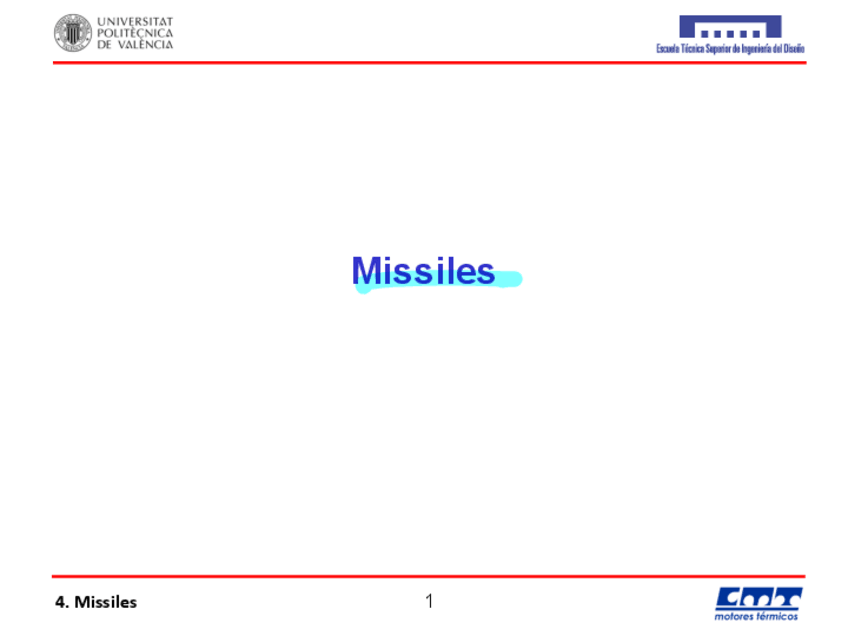 UNIVERSITAT
POLITÈCNICA
DE VALÈNCIA

Escuela Técnica Superior de Ingeniería del Diseño

Missiles

4. Missiles

1

CMT
motores térmicos